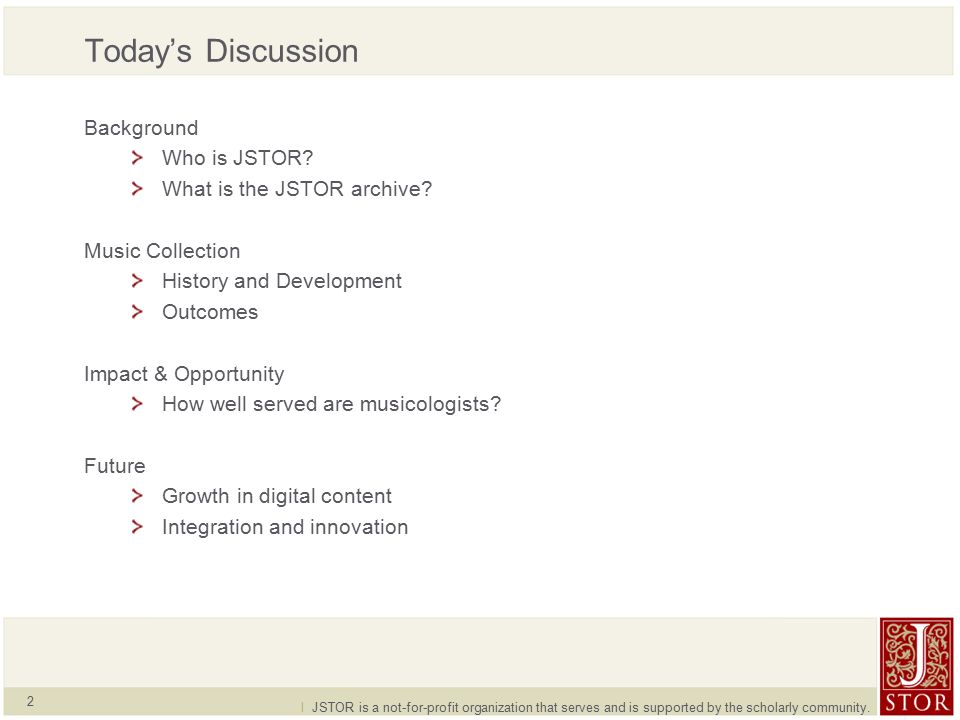 Today's Discussion

Background
> Who is JSTOR?
> What is the JSTOR archive?

Music Collection
> History and Development
> Outcomes

Impact & Opportunity
> How well served are musicologists?

Future
> Growth in digital content
> Integration and innovation

2

| JSTOR is a not-for-profit organization that serves and is supported by the scholarly community.

J
STOR